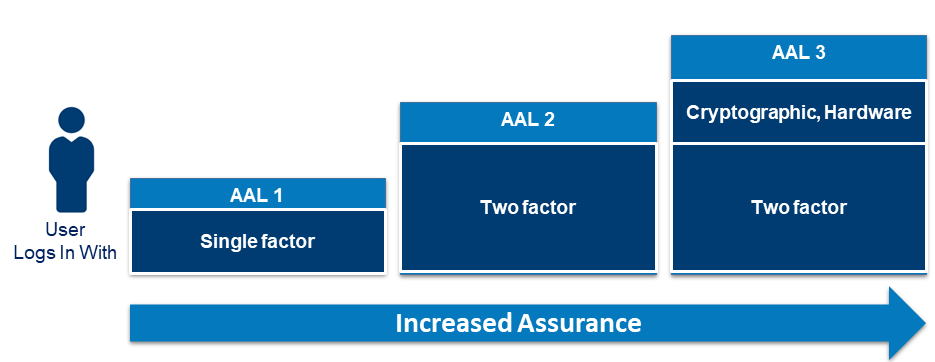 User Logs In With

AAL 1

Single factor

AAL 2

Two factor

AAL 3

Cryptographic, Hardware

Two factor

Increased Assurance